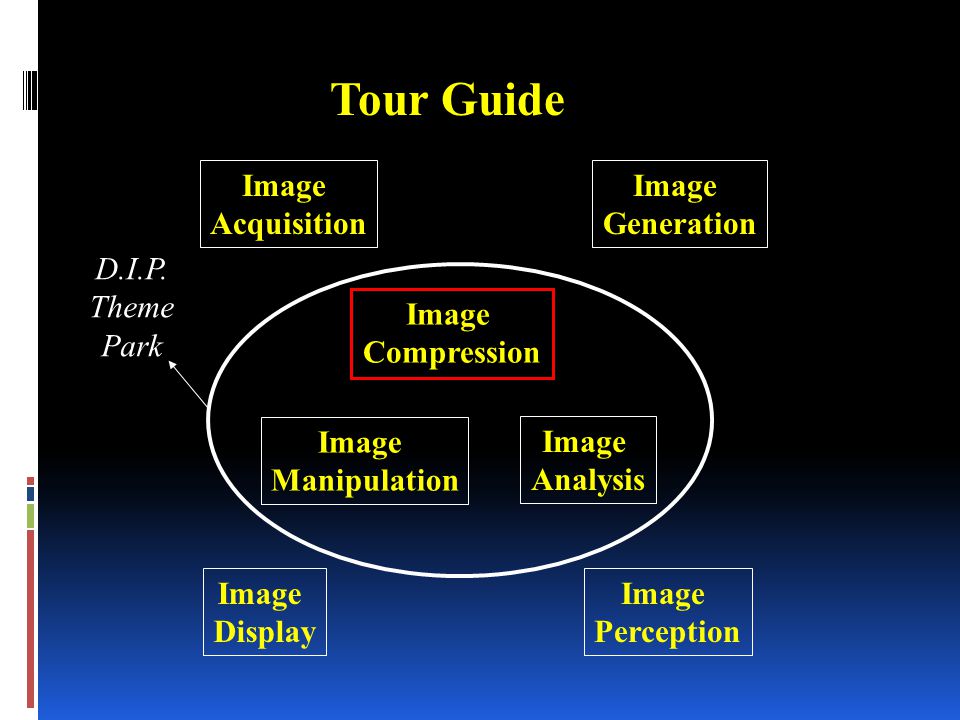 Tour Guide

Image Acquisition

Image Generation

D.I.P. Theme Park

Image Compression

Image Manipulation

Image Analysis

Image Display

Image Perception